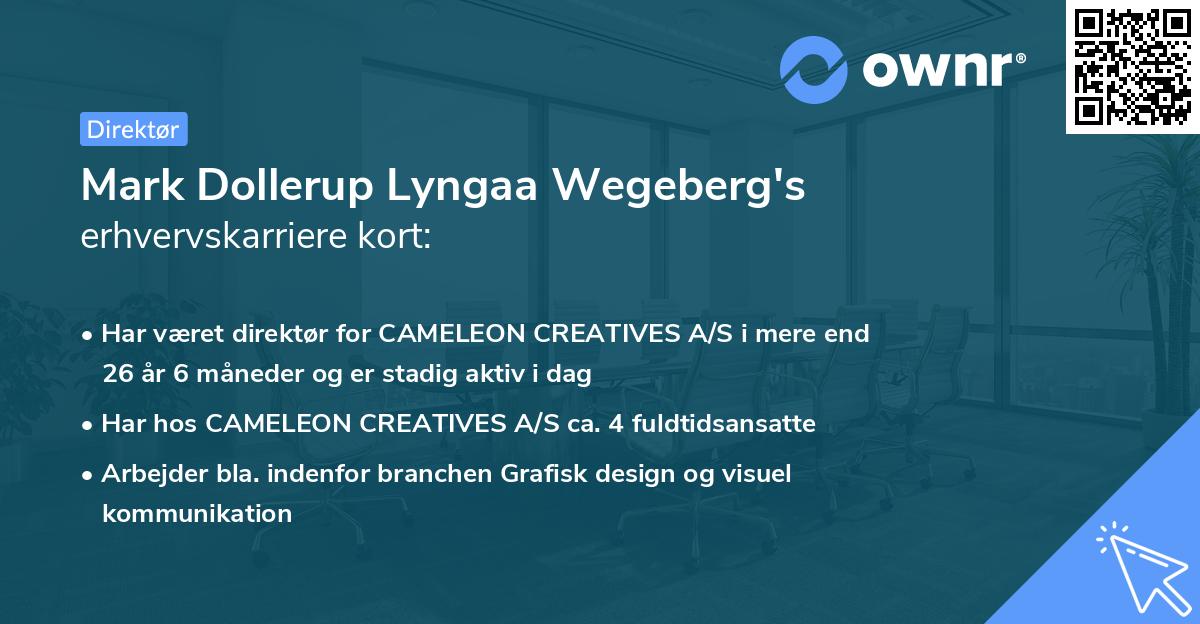 ownr®

Direktør

Mark Dollerup Lyngaa Wegeberg's erhvervskarriere kort:

• Har været direktør for CAMELEON CREATIVES A/S i mere end 26 år 6 måneder og er stadig aktiv i dag
• Har hos CAMELEON CREATIVES A/S ca. 4 fuldtidsansatte
• Arbejder bla. indenfor branchen Grafisk design og visuel kommunikation